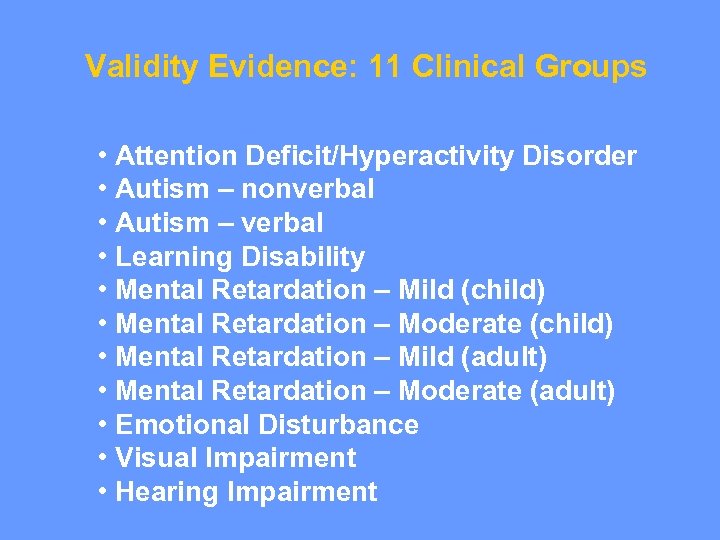 Validity Evidence: 11 Clinical Groups

• Attention Deficit/Hyperactivity Disorder
• Autism – nonverbal
• Autism – verbal
• Learning Disability
• Mental Retardation – Mild (child)
• Mental Retardation – Moderate (child)
• Mental Retardation – Mild (adult)
• Mental Retardation – Moderate (adult)
• Emotional Disturbance
• Visual Impairment
• Hearing Impairment